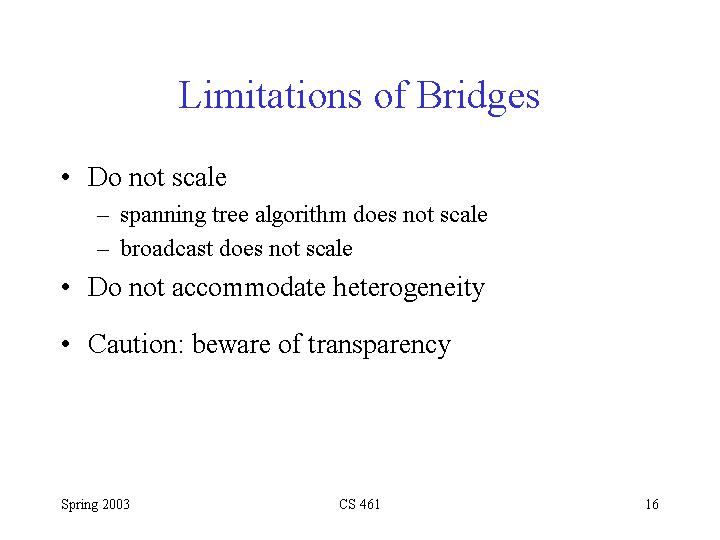 Limitations of Bridges

• Do not scale
– spanning tree algorithm does not scale
– broadcast does not scale

• Do not accommodate heterogeneity

• Caution: beware of transparency

Spring 2003 CS 461 16